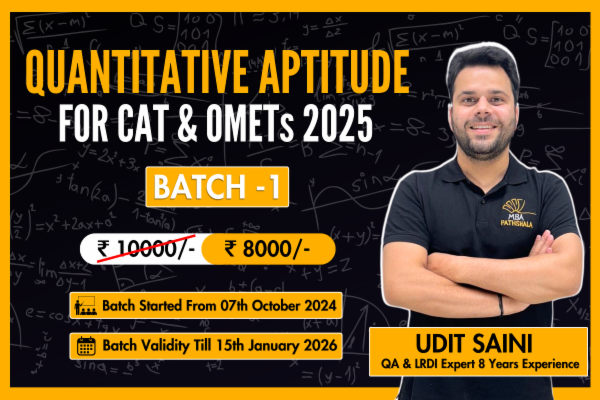 QUANTITATIVE APTITUDE
FOR CAT & OMETs 2025

BATCH -1

₹ 10000/- ₹ 8000/-

Batch Started From 07th October 2024

Batch Validity Till 15th January 2026

MBA PATHSHALA

UDIT SAINI
QA & LRDI Expert 8 Years Experience